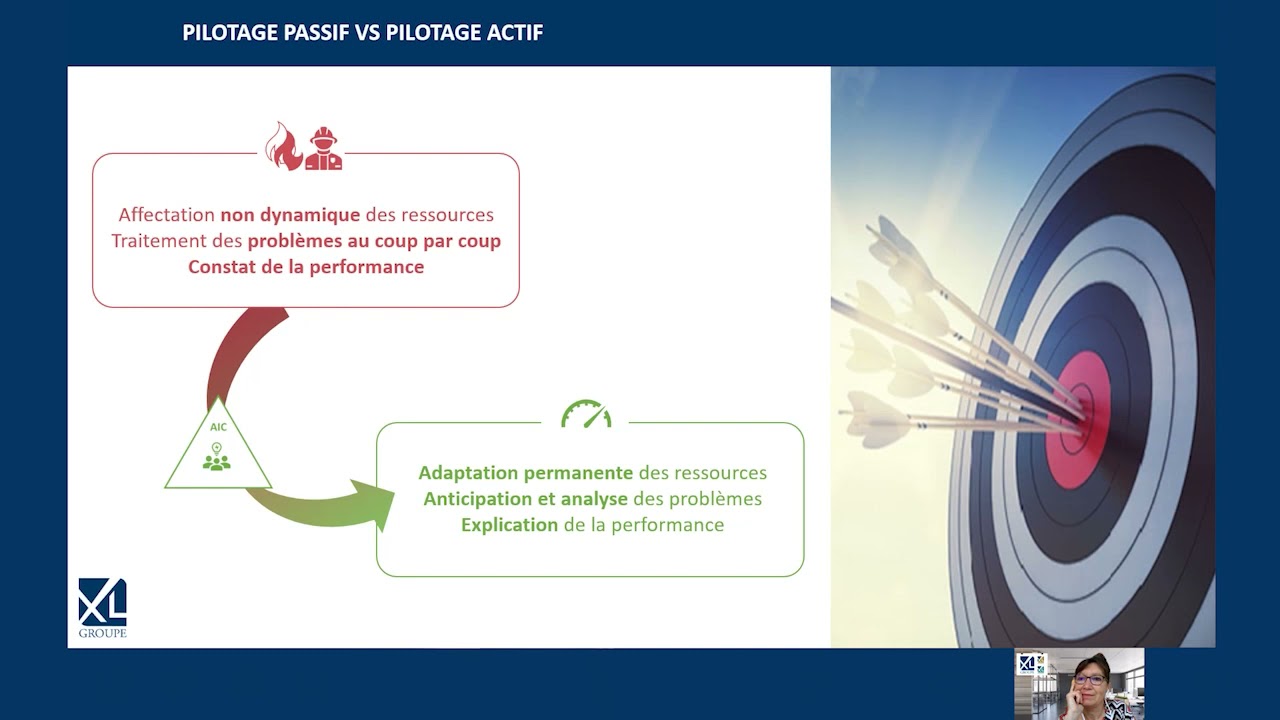 PILOTAGE PASSIF VS PILOTAGE ACTIF

Affectation non dynamique des ressources
Traitement des problèmes au coup par coup
Constat de la performance

AIC

Adaptation permanente des ressources
Anticipation et analyse des problèmes
Explication de la performance

XL
GROUPE

XL